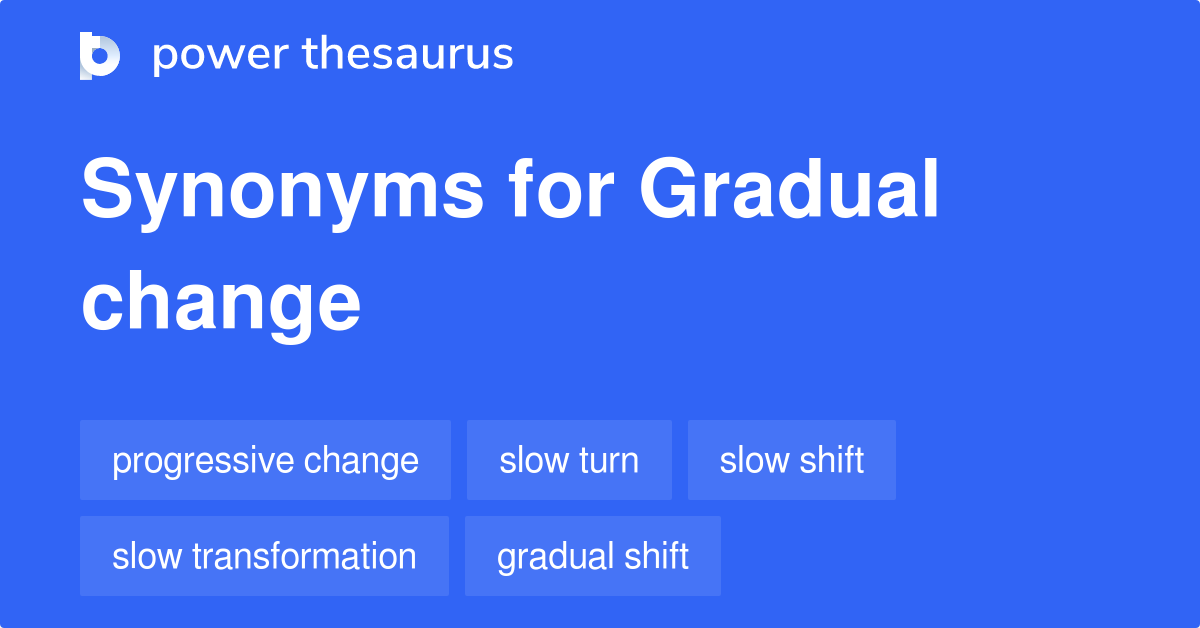 power thesaurus

Synonyms for Gradual change

progressive change
slow turn
slow shift
slow transformation
gradual shift